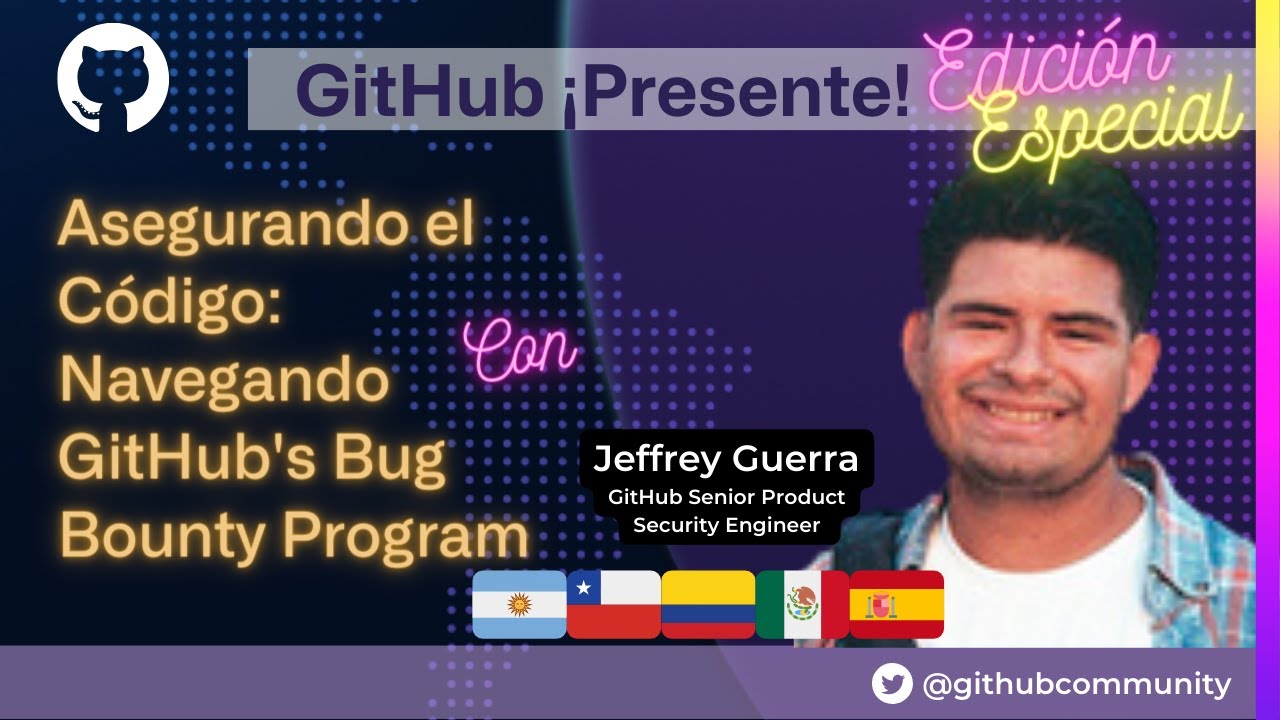 GitHub ¡Presente!

Edición Especial

Asegurando el Código: Navegando GitHub's Bug Bounty Program

Con

Jeffrey Guerra
GitHub Senior Product Security Engineer

@githubcommunity